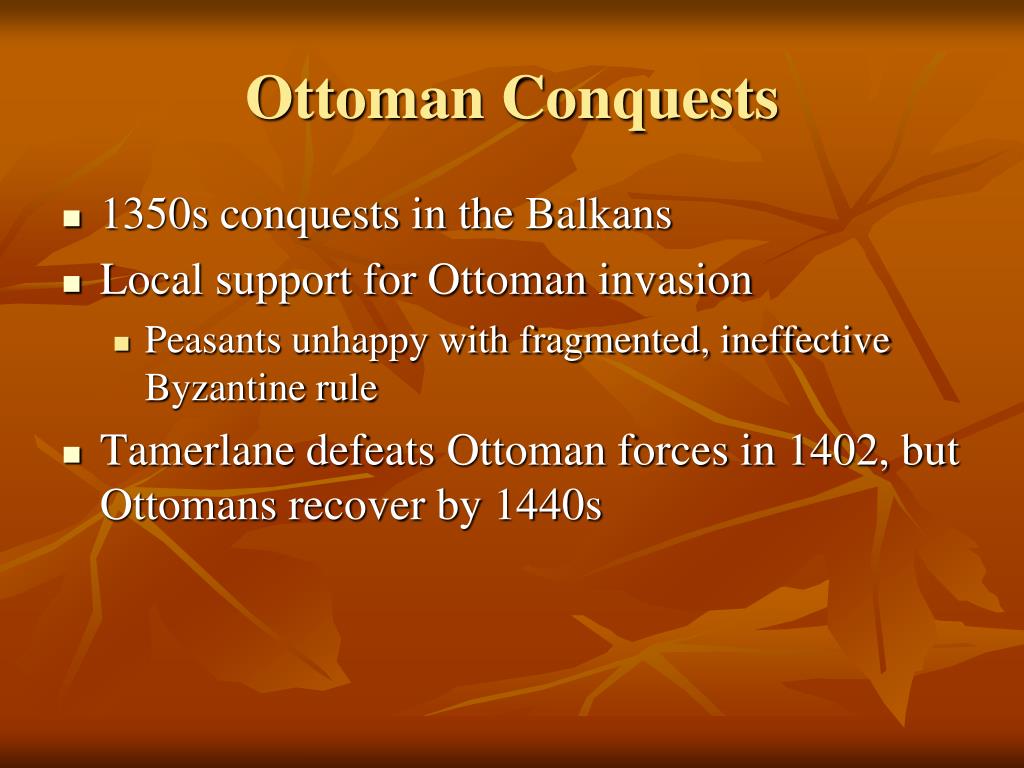 Ottoman Conquests

- 1350s conquests in the Balkans
- Local support for Ottoman invasion
  - Peasants unhappy with fragmented, ineffective Byzantine rule
- Tamerlane defeats Ottoman forces in 1402, but Ottomans recover by 1440s